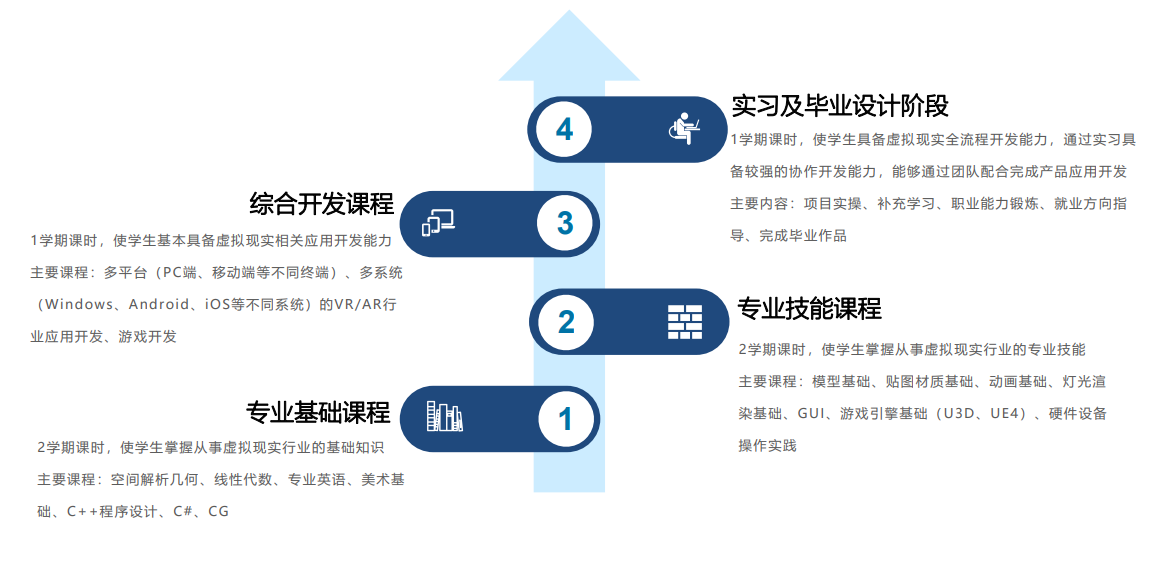 4

实习及毕业设计阶段

1学期课时，使学生具备虚拟现实全流程开发能力，通过实习具备较强的协作开发能力，能够通过团队配合完成产品应用开发

主要内容：项目实操、补充学习、职业能力锻炼、就业方向指导、完成毕业作品

综合开发课程

3

1学期课时，使学生基本具备虚拟现实相关应用开发能力

主要课程：多平台（PC端、移动端等不同终端）、多系统（Windows、Android、iOS等不同系统）的VR/AR行业应用开发、游戏开发

2

专业技能课程

2学期课时，使学生掌握从事虚拟现实行业的专业技能

主要课程：模型基础、贴图材质基础、动画基础、灯光渲染基础、GUI、游戏引擎基础（U3D、UE4）、硬件设备操作实践

专业基础课程

1

2学期课时，使学生掌握从事虚拟现实行业的基础知识

主要课程：空间解析几何、线性代数、专业英语、美术基础、C++程序设计、C#、CG